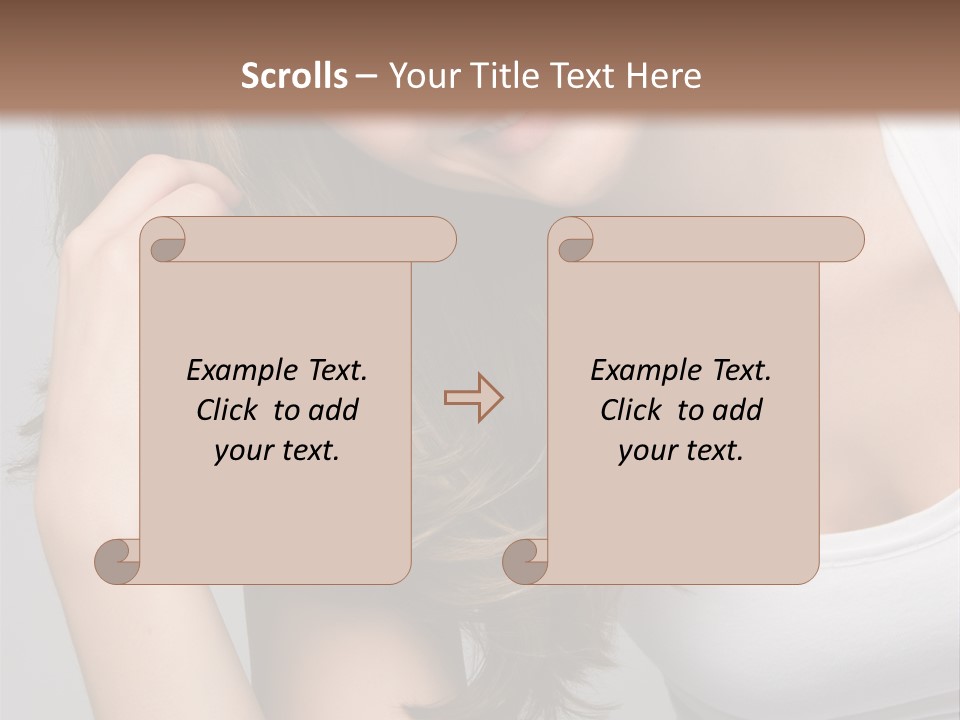 Scrolls – Your Title Text Here

Example Text. Click to add your text.

Example Text. Click to add your text.